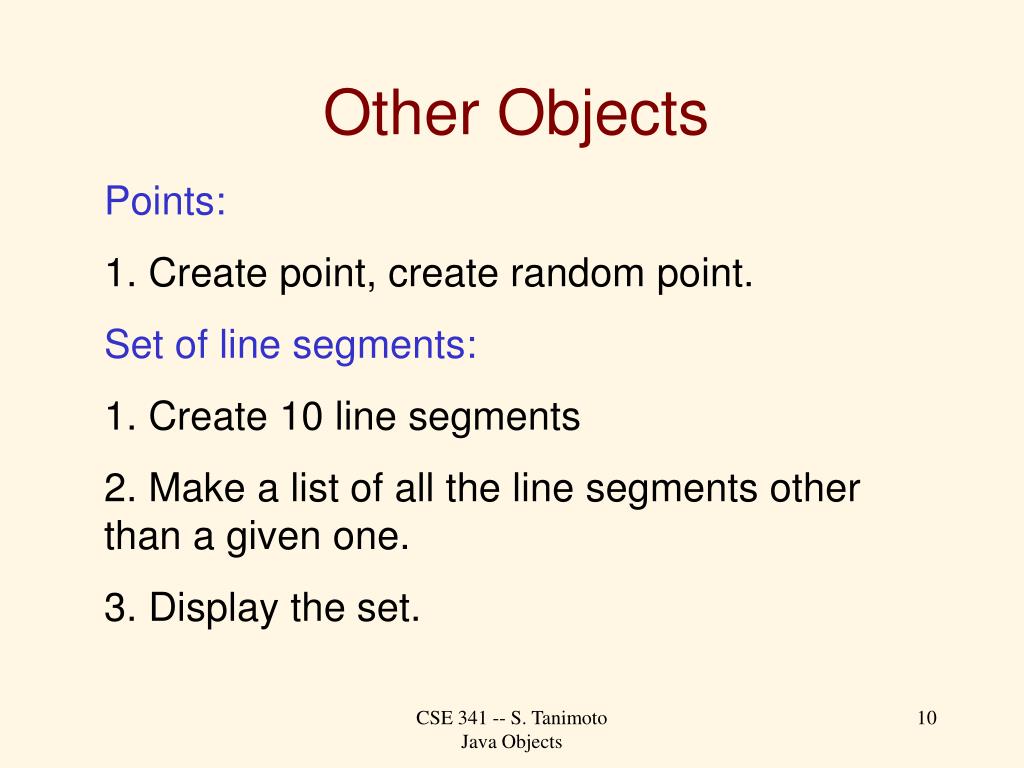 Other Objects

Points:

1. Create point, create random point.

Set of line segments:

1. Create 10 line segments

2. Make a list of all the line segments other than a given one.

3. Display the set.

CSE 341 -- S. Tanimoto
Java Objects

10